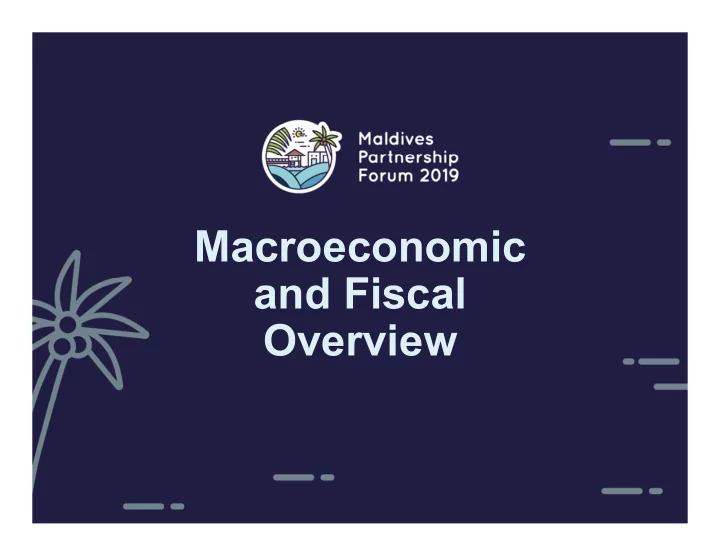 Maldives Partnership Forum 2019

Macroeconomic and Fiscal Overview